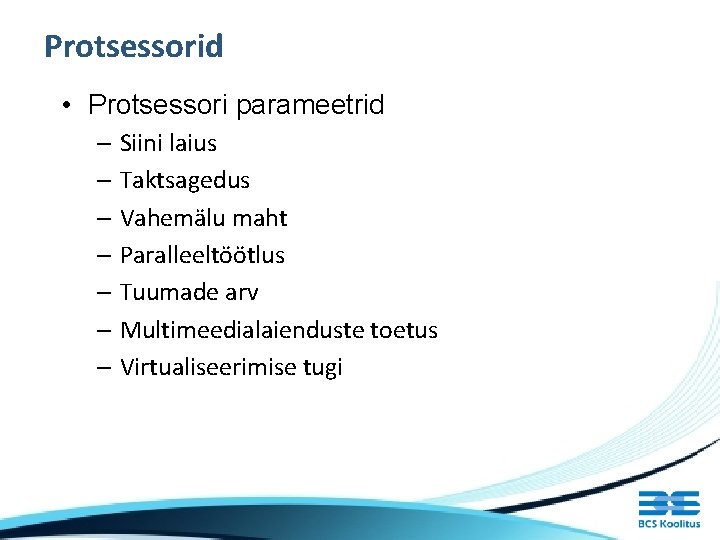 Protsessorid

• Protsessori parameetrid
– Siini laius
– Taktsagedus
– Vahemälu maht
– Paralleeltöötlus
– Tuumade arv
– Multimeedialaienduste toetus
– Virtualiseerimise tugi

BCS Koolitus